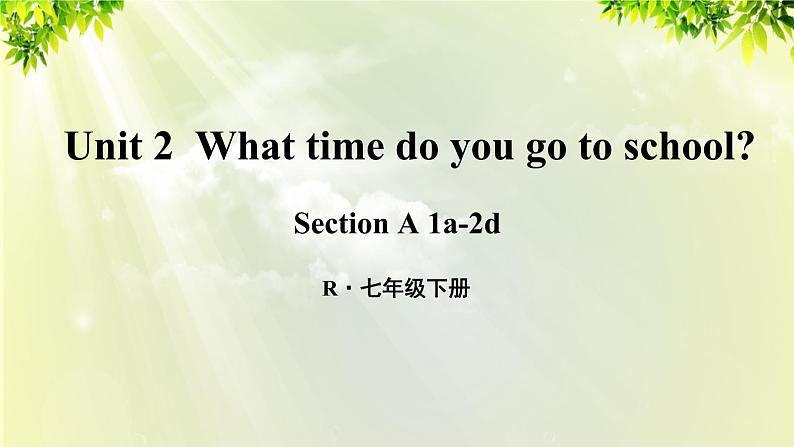 Unit 2 What time do you go to school?

Section A 1a-2d

R · 七年级下册